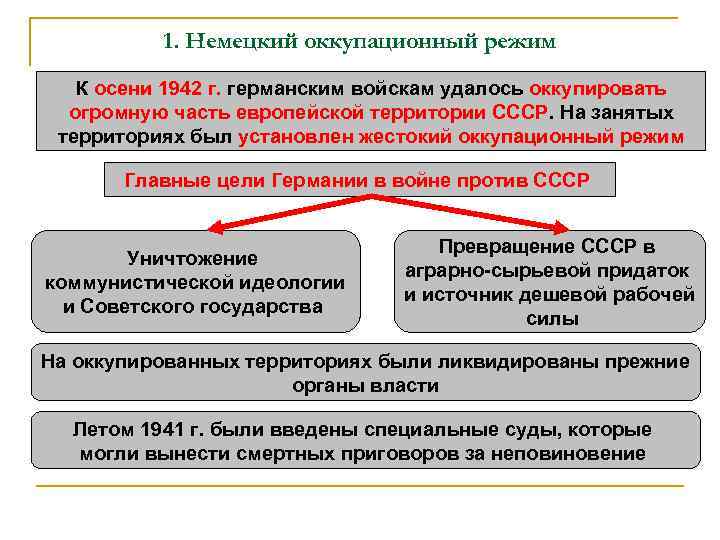 1. Немецкий оккупационный режим

К осени 1942 г. германским войскам удалось оккупировать огромную часть европейской территории СССР. На занятых территориях был установлен жестокий оккупационный режим

Главные цели Германии в войне против СССР

Уничтожение коммунистической идеологии и Советского государства

Превращение СССР в аграрно-сырьевой придаток и источник дешевой рабочей силы

На оккупированных территориях были ликвидированы прежние органы власти

Летом 1941 г. были введены специальные суды, которые могли вынести смертных приговоров за неповиновение